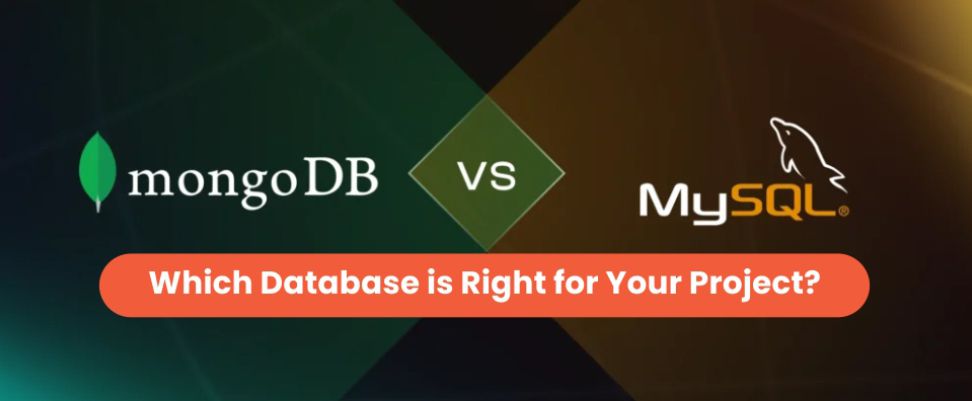 mongoDB

VS

MySQL®

Which Database is Right for Your Project?